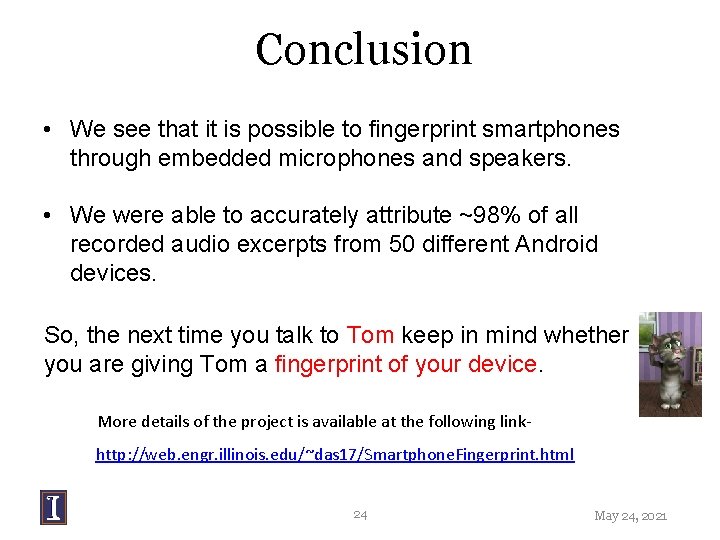 Conclusion

• We see that it is possible to fingerprint smartphones through embedded microphones and speakers.

• We were able to accurately attribute ~98% of all recorded audio excerpts from 50 different Android devices.

So, the next time you talk to Tom keep in mind whether you are giving Tom a fingerprint of your device.

More details of the project is available at the following link-

http://web.engr.illinois.edu/~das17/SmartphoneFingerprint.html

I

24

May 24, 2021